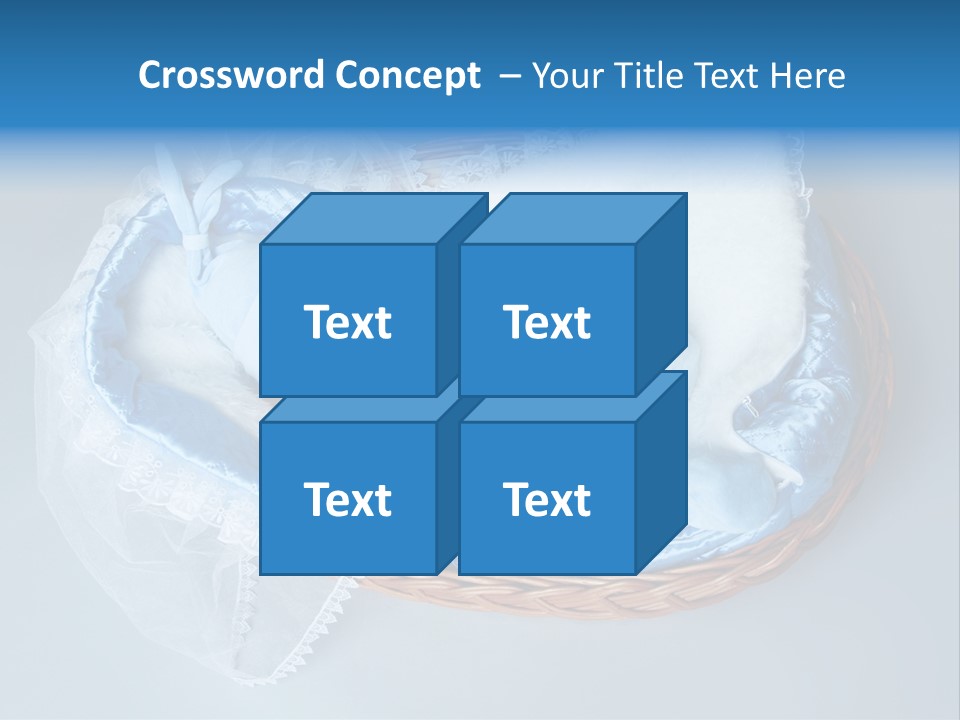 Crossword Concept – Your Title Text Here

Text

Text

Text

Text